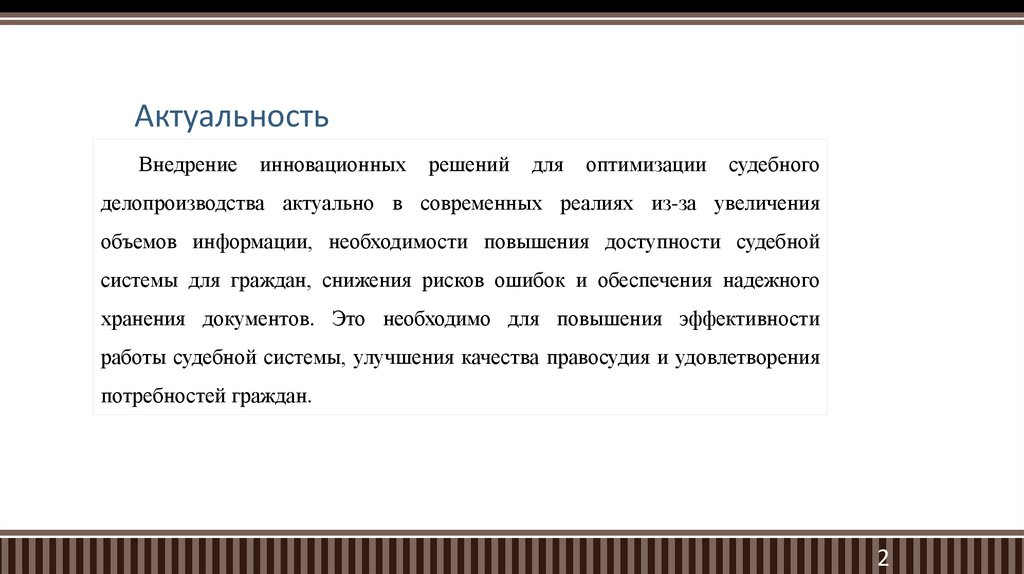 Актуальность

Внедрение инновационных решений для оптимизации судебного делопроизводства актуально в современных реалиях из-за увеличения объемов информации, необходимости повышения доступности судебной системы для граждан, снижения рисков ошибок и обеспечения надежного хранения документов. Это необходимо для повышения эффективности работы судебной системы, улучшения качества правосудия и удовлетворения потребностей граждан.

2